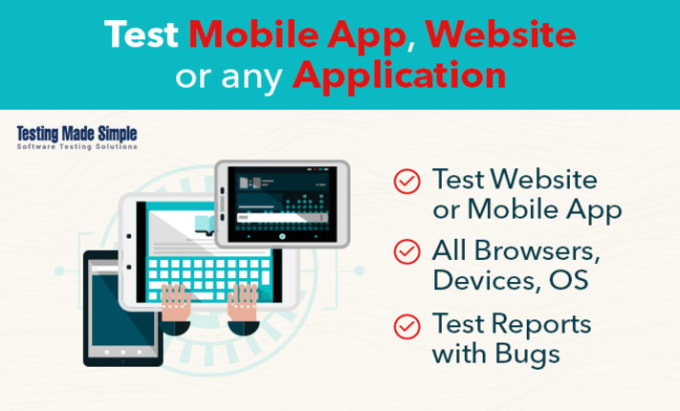 Test Mobile App, Website or any Application

Testing Made Simple
Software Testing Solutions

Test Website or Mobile App

All Browsers, Devices, OS

Test Reports with Bugs